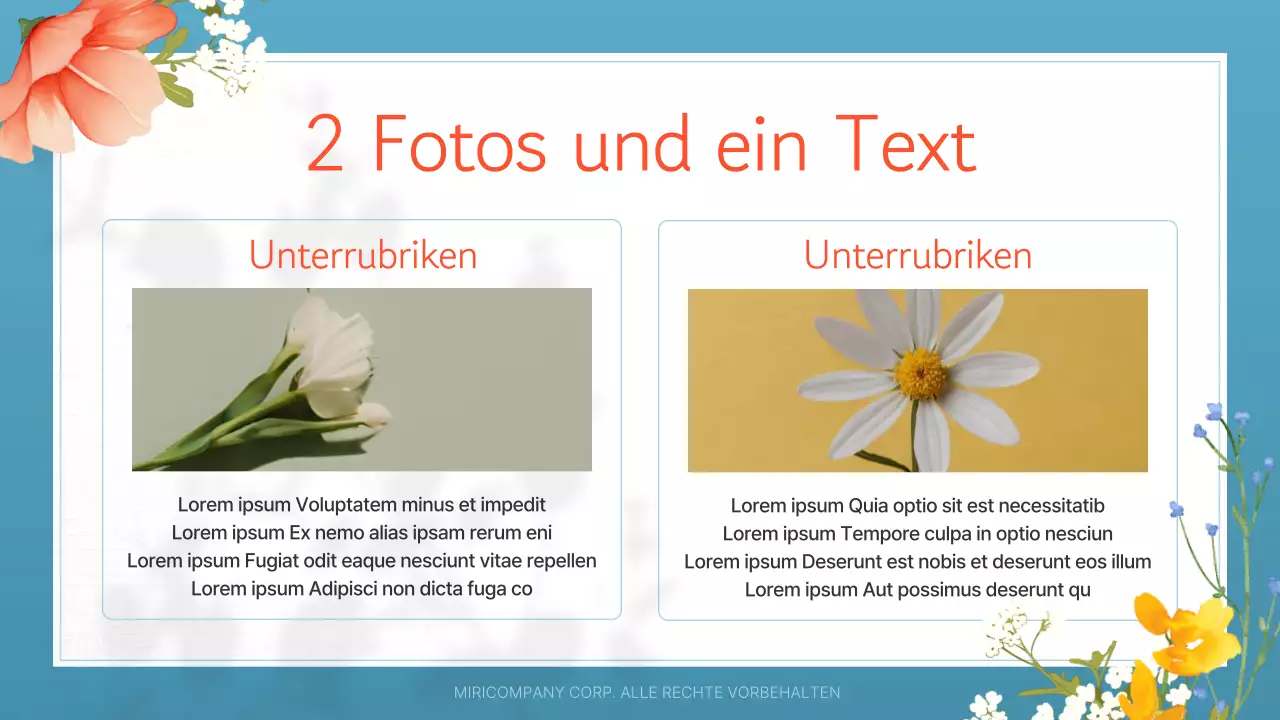 2 Fotos und ein Text

Unterrubriken

Lorem ipsum Voluptatem minus et impedit
Lorem ipsum Ex nemo alias ipsam rerum eni
Lorem ipsum Fugiat odit eaque nesciunt vitae repellen
Lorem ipsum Adipisci non dicta fuga co

Unterrubriken

Lorem ipsum Quia optio sit est necessitatib
Lorem ipsum Tempore culpa in optio nesciun
Lorem ipsum Deserunt est nobis et deserunt eos illum
Lorem ipsum Aut possimus deserunt qu

MIRICOMPANY CORP. ALLE RECHTE VORBEHALTEN